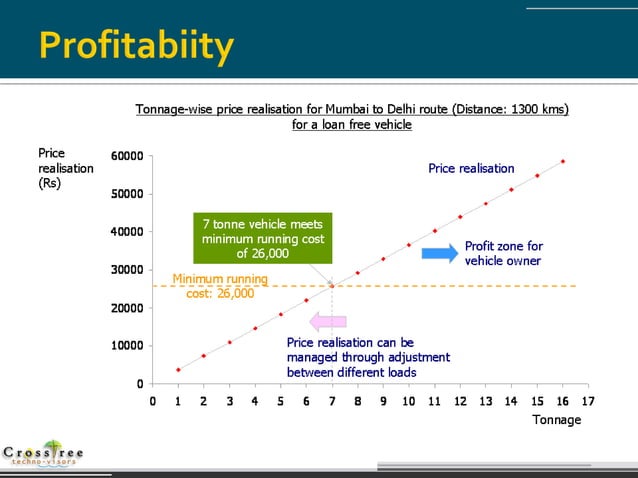 Profitabiity

Tonnage-wise price realisation for Mumbai to Delhi route (Distance: 1300 kms) for a loan free vehicle

Price realisation (Rs)

60000
50000
40000
30000
20000
10000
0

Price realisation

7 tonne vehicle meets minimum running cost of 26,000

Profit zone for vehicle owner

Minimum running cost: 26,000

Price realisation can be managed through adjustment between different loads

0 1 2 3 4 5 6 7 8 9 10 11 12 13 14 15 16 17

Tonnage

CrossTree techno-visors